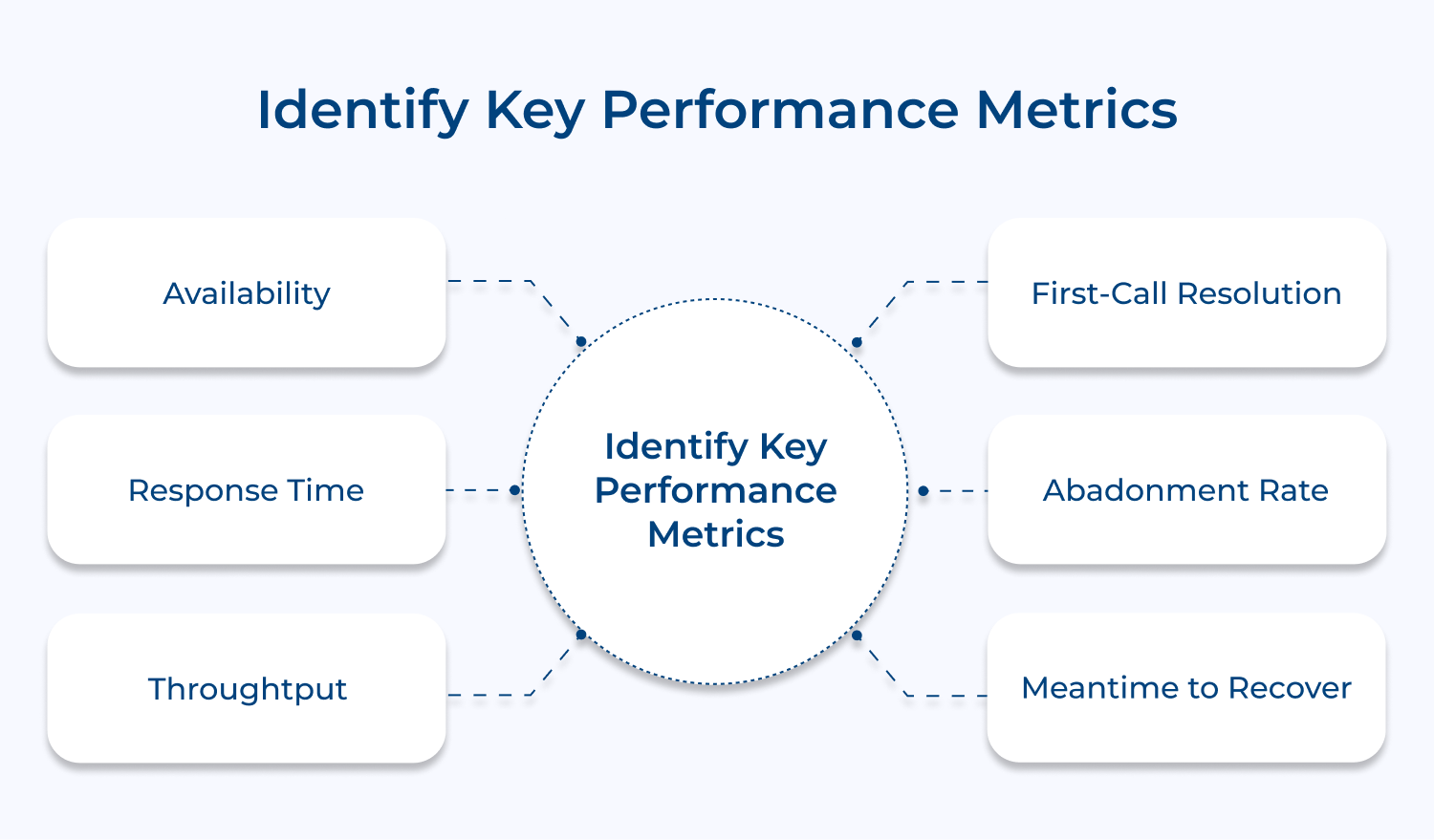 Identify Key Performance Metrics

Availability

Response Time

Throughtput

Identify Key Performance Metrics

First-Call Resolution

Abadonment Rate

Meantime to Recover